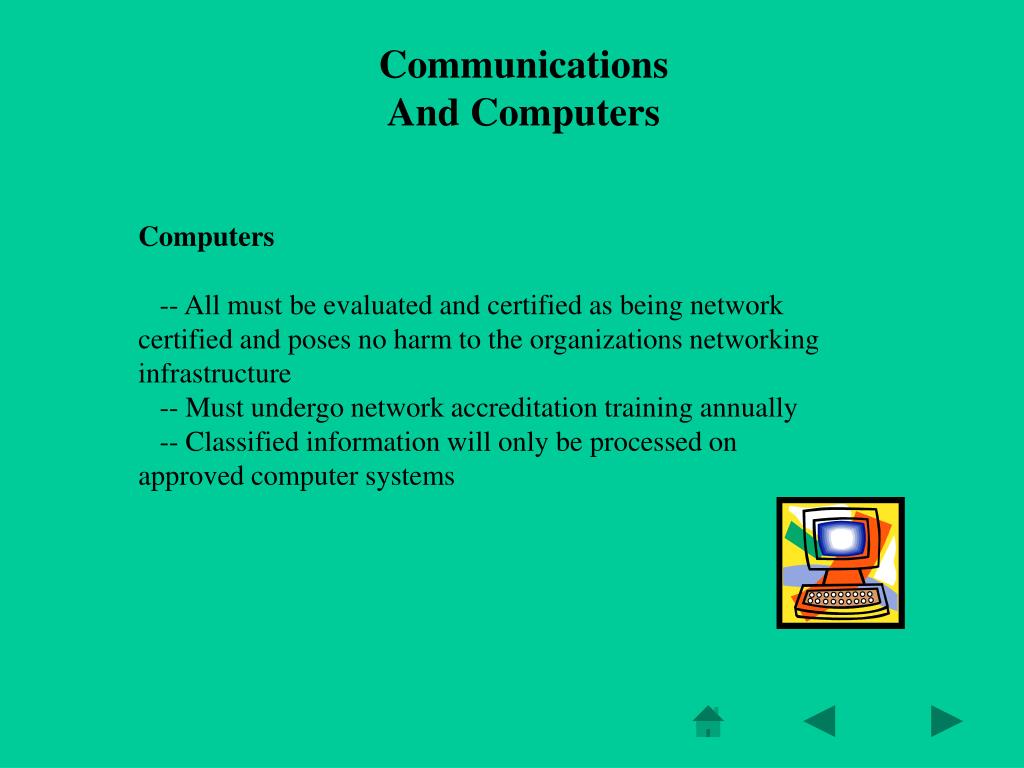 Communications
And Computers

Computers

-- All must be evaluated and certified as being network certified and poses no harm to the organizations networking infrastructure

-- Must undergo network accreditation training annually

-- Classified information will only be processed on approved computer systems